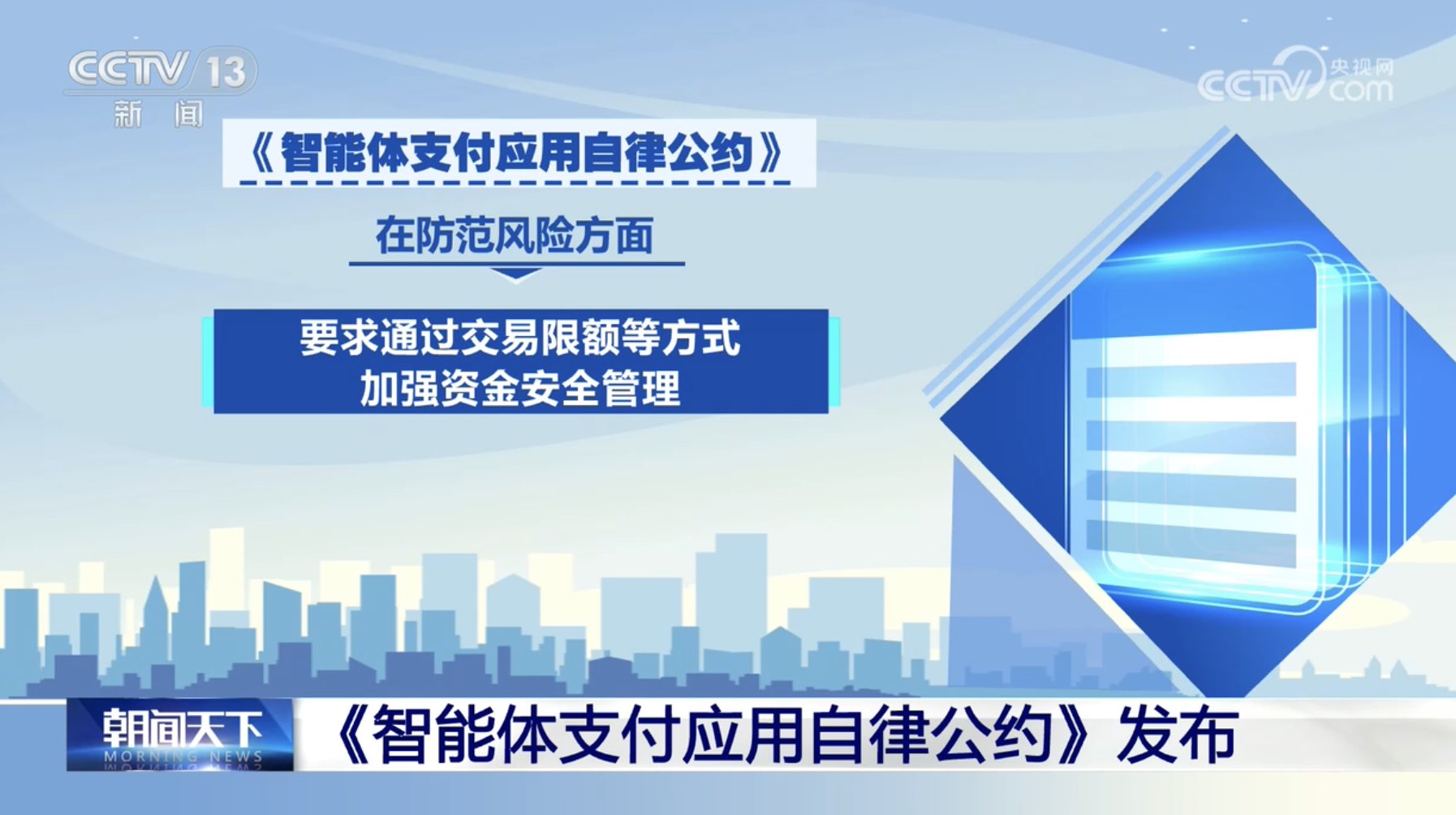 CCTV 13
新闻

CCTV 央视网 .com

《智能体支付应用自律公约》

在防范风险方面

要求通过交易限额等方式
加强资金安全管理

朝闻天下
MORNING NEWS

《智能体支付应用自律公约》发布